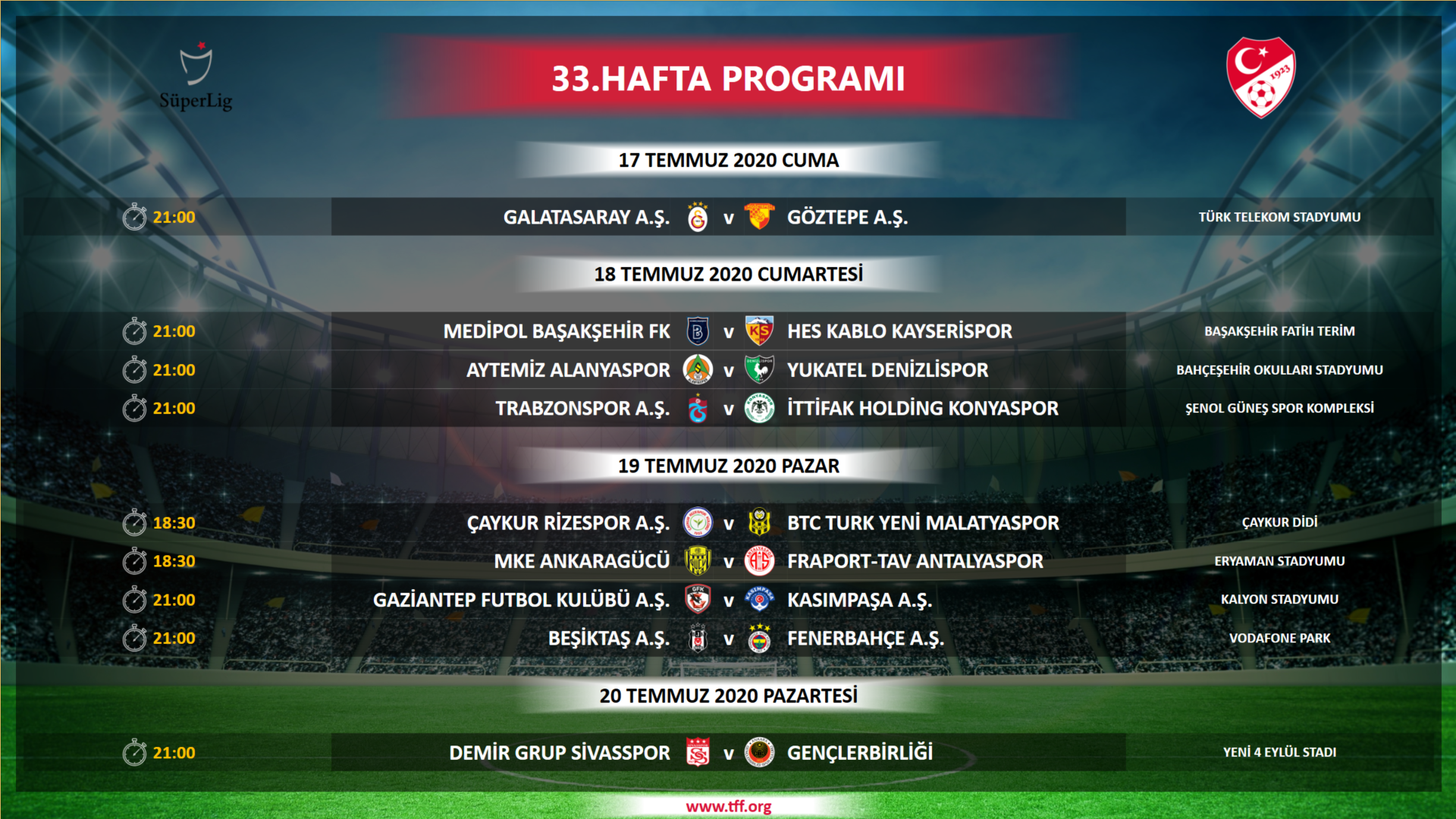 SüperLig

33.HAFTA PROGRAMI

1923

17 TEMMUZ 2020 CUMA

21:00 GALATASARAY A.Ş. v GÖZTEPE A.Ş. TÜRK TELEKOM STADYUMU

18 TEMMUZ 2020 CUMARTESİ

21:00 MEDİPOL BAŞAKŞEHİR FK v HES KABLO KAYSERİSPOR BAŞAKŞEHİR FATİH TERİM

21:00 AYTEMİZ ALANYASPOR v YUKATEL DENİZLİSPOR BAHÇEŞEHİR OKULLARI STADYUMU

21:00 TRABZONSPOR A.Ş. v İTTİFAK HOLDİNG KONYASPOR ŞENOL GÜNEŞ SPOR KOMPLEKSİ

19 TEMMUZ 2020 PAZAR

18:30 ÇAYKUR RİZESPOR A.Ş. v BTC TURK YENİ MALATYASPOR ÇAYKUR DİDİ

18:30 MKE ANKARAGÜCÜ v FRAPORT-TAV ANTALYASPOR ERYAMAN STADYUMU

21:00 GAZİANTEP FUTBOL KULÜBÜ A.Ş. v KASIMPAŞA A.Ş. KALYON STADYUMU

21:00 BEŞİKTAŞ A.Ş. v FENERBAHÇE A.Ş. VODAFONE PARK

20 TEMMUZ 2020 PAZARTESİ

21:00 DEMİR GRUP SİVASSPOR v GENÇLERBİRLİĞİ YENİ 4 EYLÜL STADI

www.tff.org